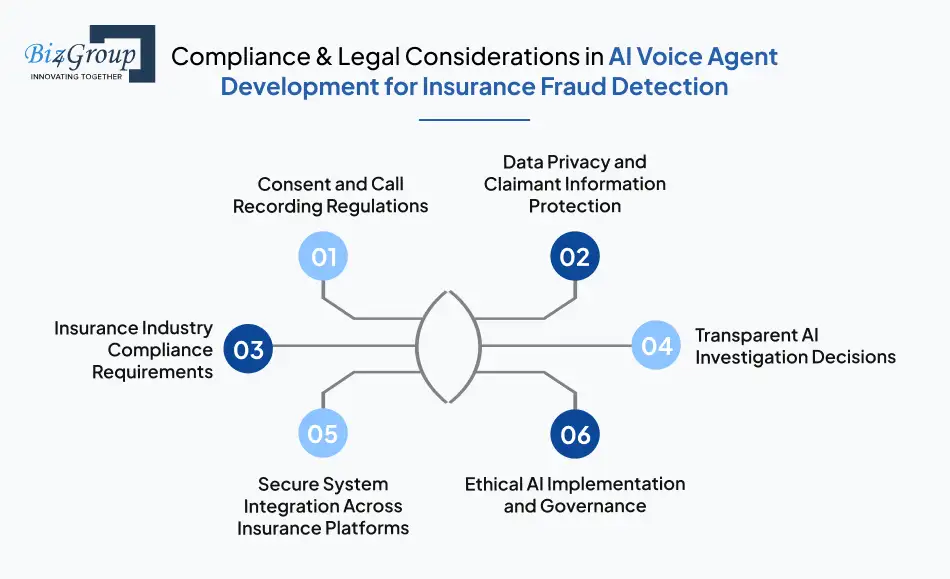 Biz4Group
INNOVATING TOGETHER

Compliance & Legal Considerations in AI Voice Agent Development for Insurance Fraud Detection

Consent and Call Recording Regulations

01

Data Privacy and Claimant Information Protection

02

Insurance Industry Compliance Requirements

03

04

Transparent AI Investigation Decisions

05

Secure System Integration Across Insurance Platforms

06

Ethical AI Implementation and Governance